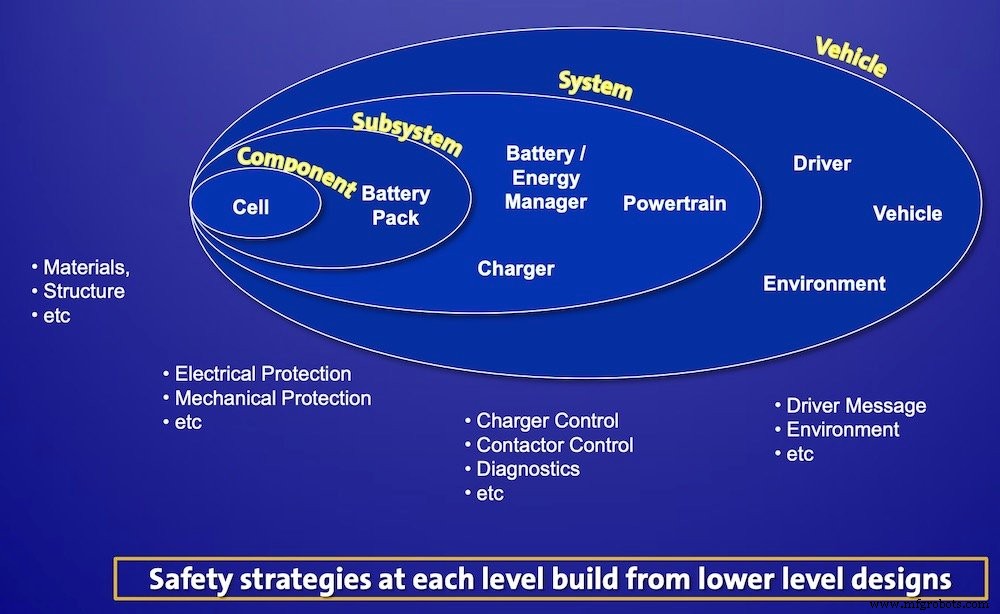 Vehicle
System
Subsystem
Component
Cell
Battery Pack
Battery / Energy Manager
Powertrain
Charger
Driver
Vehicle
Environment

• Materials,
• Structure
• etc

• Electrical Protection
• Mechanical Protection
• etc

• Charger Control
• Contactor Control
• Diagnostics
• etc

• Driver Message
• Environment
• etc

Safety strategies at each level build from lower level designs

www.mfgrobots.com